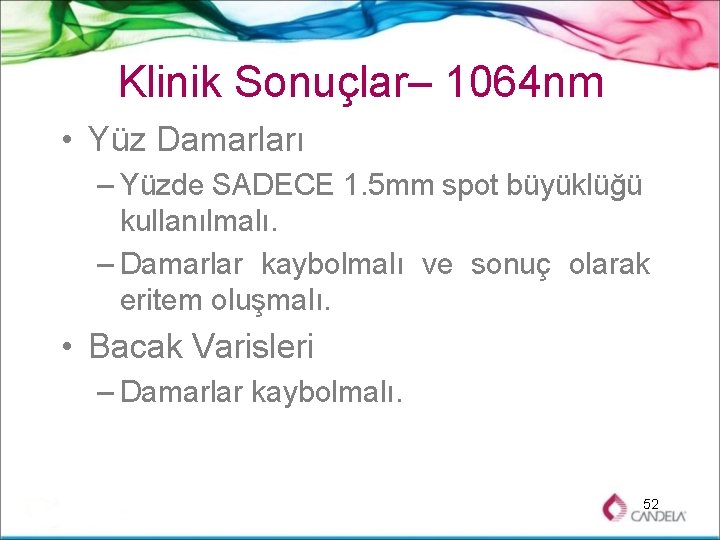 Klinik Sonuçlar– 1064nm

• Yüz Damarları

– Yüzde SADECE 1.5mm spot büyüklüğü kullanılmalı.

– Damarlar kaybolmalı ve sonuç olarak eritem oluşmalı.

• Bacak Varisleri

– Damarlar kaybolmalı.

52

CANDELA